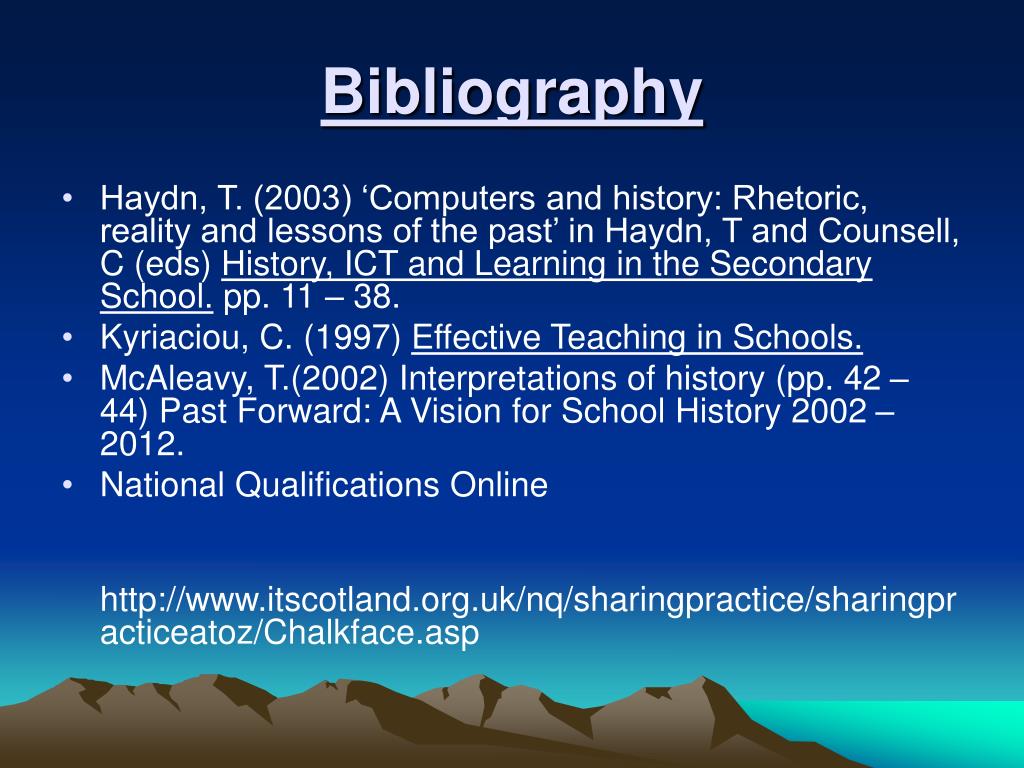 Bibliography

• Haydn, T. (2003) ‘Computers and history: Rhetoric, reality and lessons of the past’ in Haydn, T and Counsell, C (eds) History, ICT and Learning in the Secondary School. pp. 11 – 38.
• Kyriaciou, C. (1997) Effective Teaching in Schools.
• McAleavy, T.(2002) Interpretations of history (pp. 42 – 44) Past Forward: A Vision for School History 2002 – 2012.
• National Qualifications Online

http://www.itscotland.org.uk/nq/sharingpractice/sharingpracticeatoz/Chalkface.asp